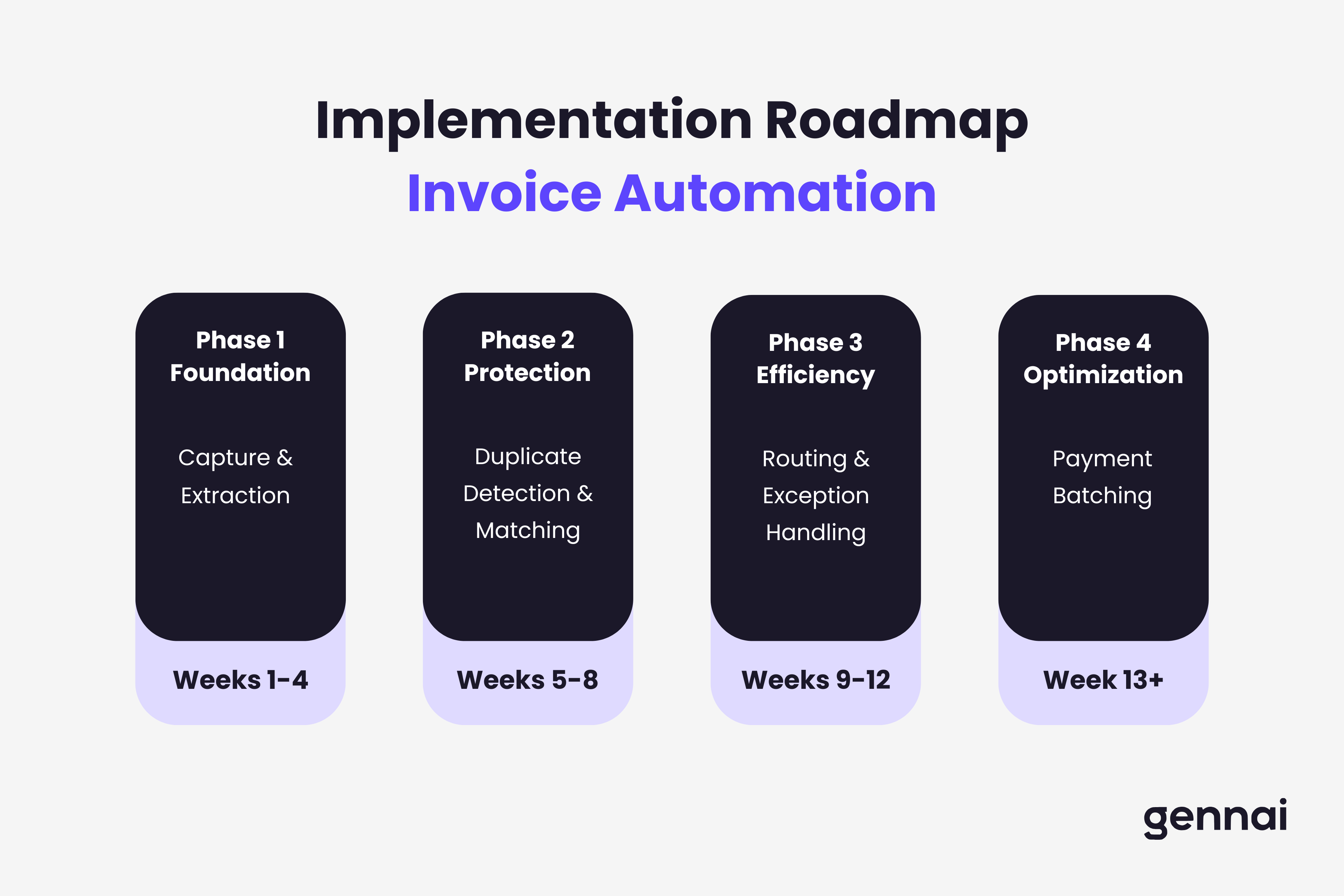 Implementation Roadmap
Invoice Automation

Phase 1
Foundation

Capture & Extraction

Weeks 1-4

Phase 2
Protection

Duplicate Detection & Matching

Weeks 5-8

Phase 3
Efficiency

Routing & Exception Handling

Weeks 9-12

Phase 4
Optimization

Payment Batching

Week 13+

gennai